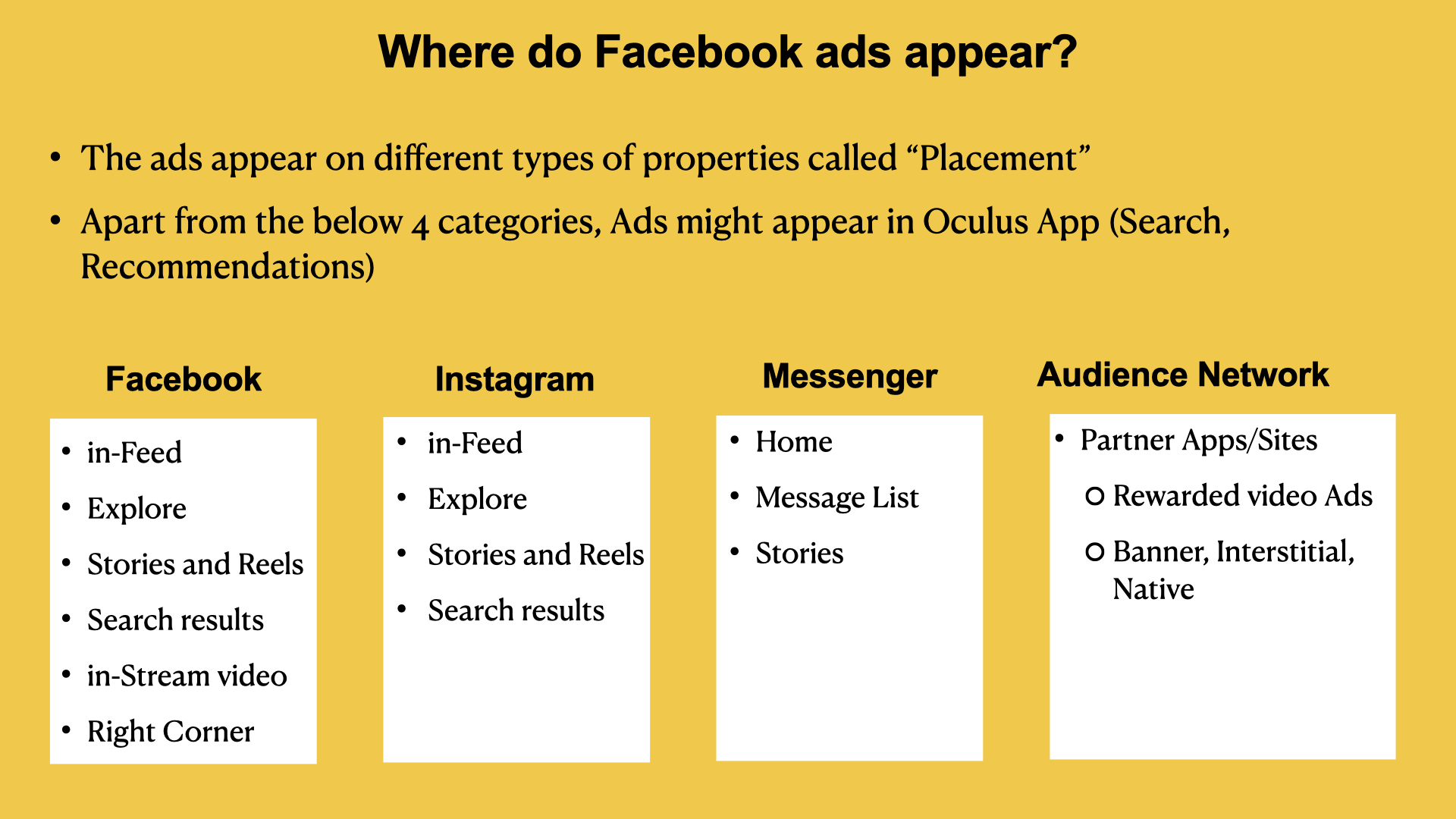 Where do Facebook ads appear?

• The ads appear on different types of properties called “Placement”

• Apart from the below 4 categories, Ads might appear in Oculus App (Search, Recommendations)

Facebook

• in-Feed
• Explore
• Stories and Reels
• Search results
• in-Stream video
• Right Corner

Instagram

• in-Feed
• Explore
• Stories and Reels
• Search results

Messenger

• Home
• Message List
• Stories

Audience Network

• Partner Apps/Sites
  ○ Rewarded video Ads
  ○ Banner, Interstitial, Native